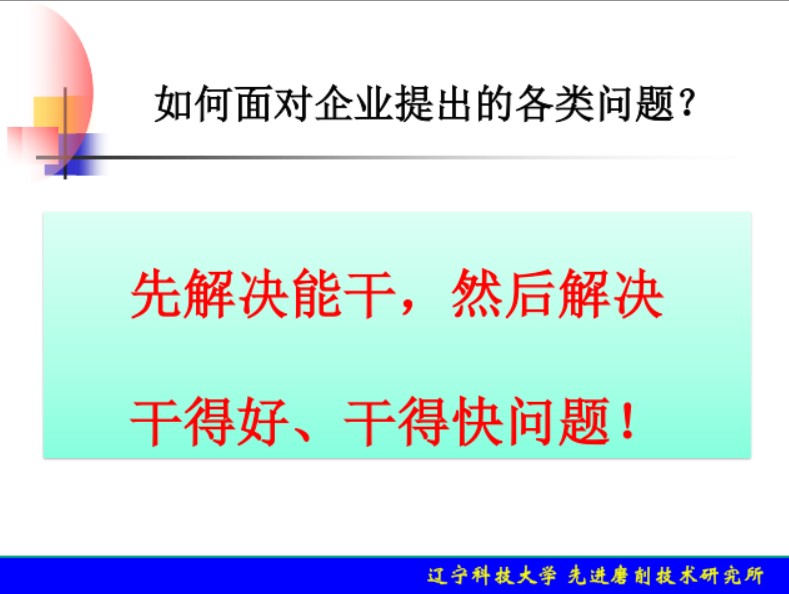 如何面对企业提出的各类问题？

先解决能干，然后解决干得好、干得快问题！

辽宁科技大学 先进磨削技术研究所